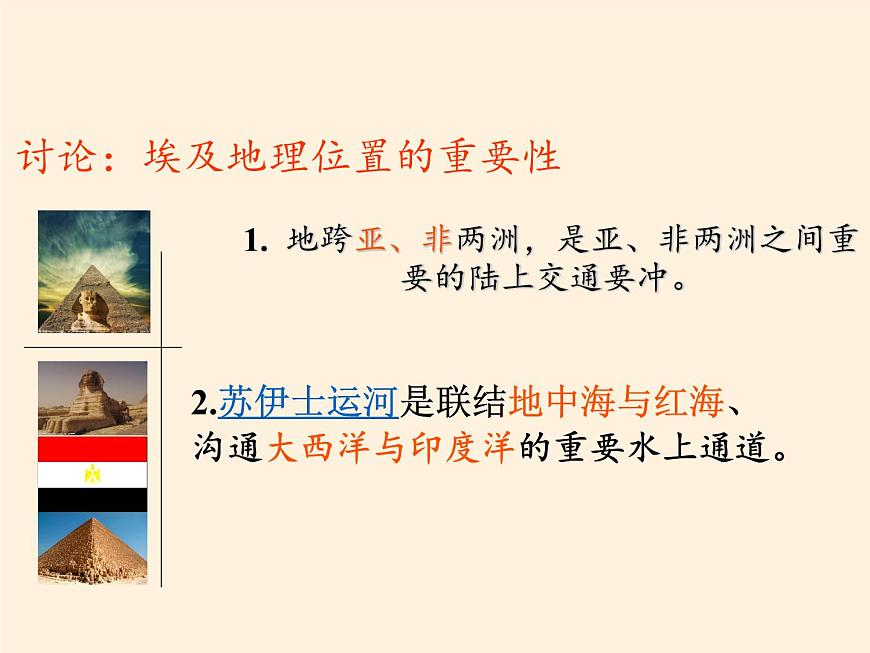 讨论：埃及地理位置的重要性

1. 地跨亚、非两洲，是亚、非两洲之间重要的陆上交通要冲。

2.苏伊士运河是联结地中海与红海、沟通大西洋与印度洋的重要水上通道。